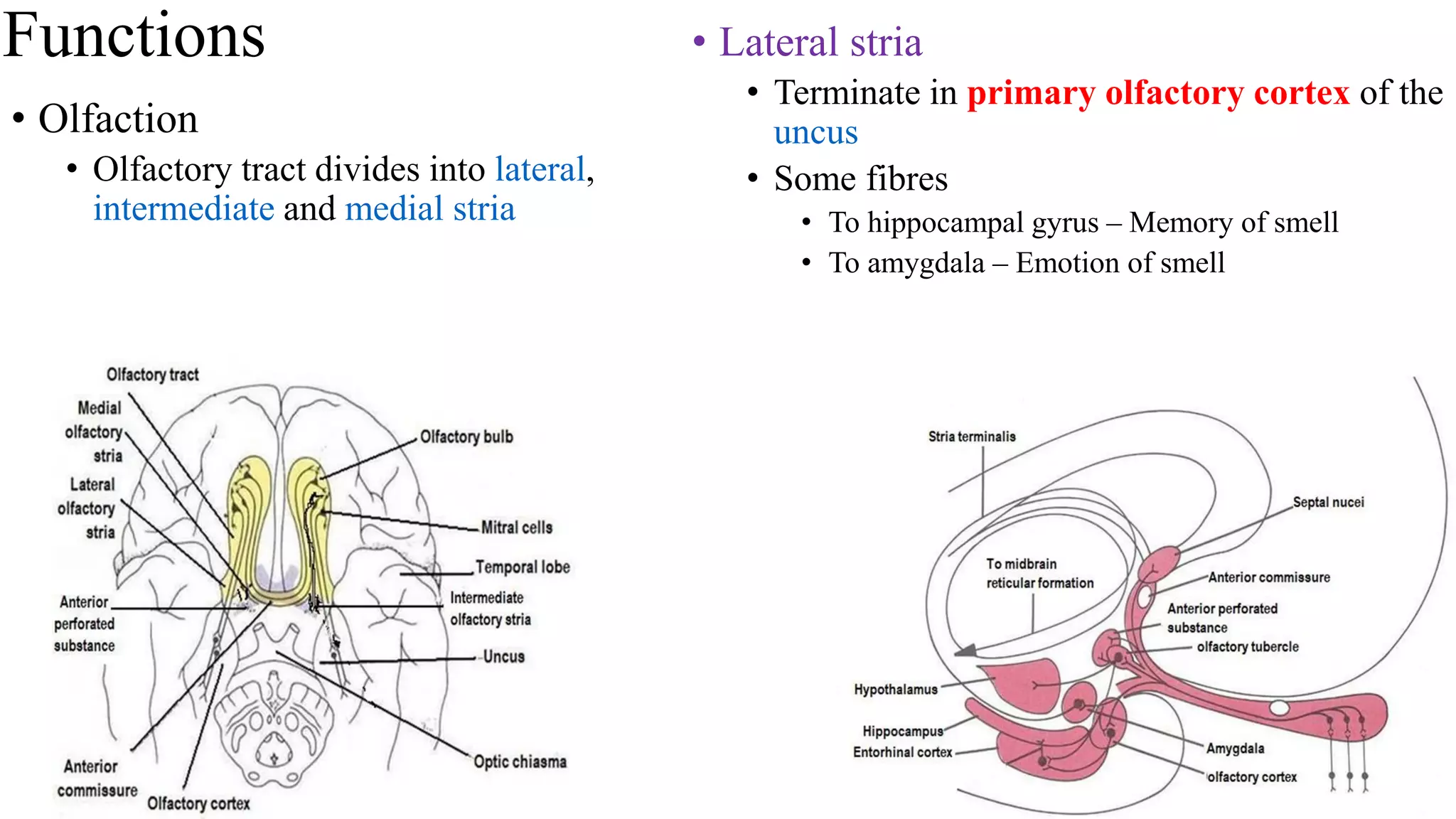 Functions

• Olfaction
  • Olfactory tract divides into lateral, intermediate and medial stria

• Lateral stria
  • Terminate in primary olfactory cortex of the uncus
  • Some fibres
    • To hippocampal gyrus – Memory of smell
    • To amygdala – Emotion of smell

Olfactory tract
Medial olfactory stria
Lateral olfactory stria
Anterior perforated substance
Anterior commissure
Olfactory cortex
Olfactory bulb
Mitral cells
Temporal lobe
Intermediate olfactory stria
Uncus
Optic chiasma

Stria terminalis
Septal nucei
To midbrain reticular formation
Anterior commissure
Anterior perforated substance
olfactory tubercle
Hypothalamus
Hippocampus
Entorhinal cortex
Amygdala
olfactory cortex